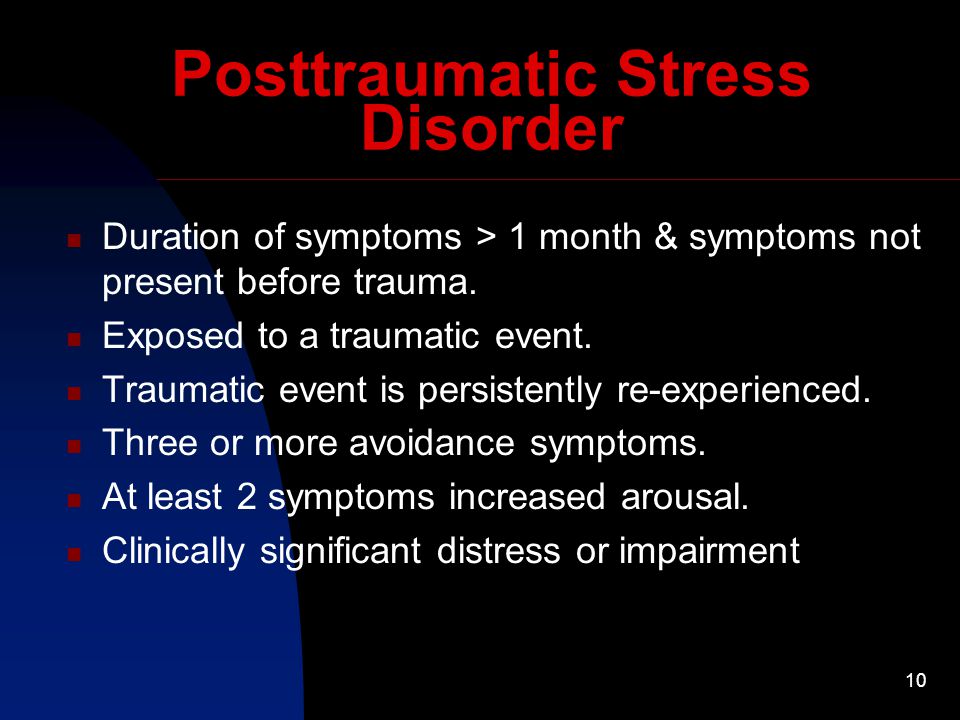 Posttraumatic Stress Disorder

- Duration of symptoms > 1 month & symptoms not present before trauma.
- Exposed to a traumatic event.
- Traumatic event is persistently re-experienced.
- Three or more avoidance symptoms.
- At least 2 symptoms increased arousal.
- Clinically significant distress or impairment

10